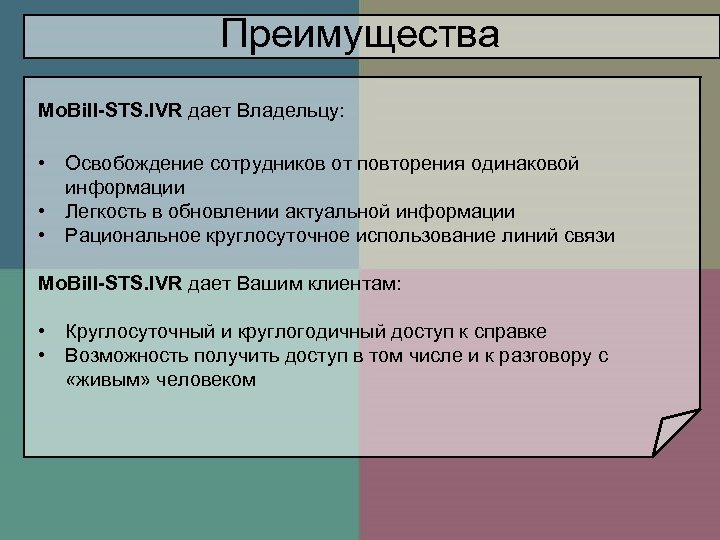 Преимущества

MoBill-STS.IVR дает Владельцу:

• Освобождение сотрудников от повторения одинаковой информации
• Легкость в обновлении актуальной информации
• Рациональное круглосуточное использование линий связи

MoBill-STS.IVR дает Вашим клиентам:

• Круглосуточный и круглогодичный доступ к справке
• Возможность получить доступ в том числе и к разговору с «живым» человеком